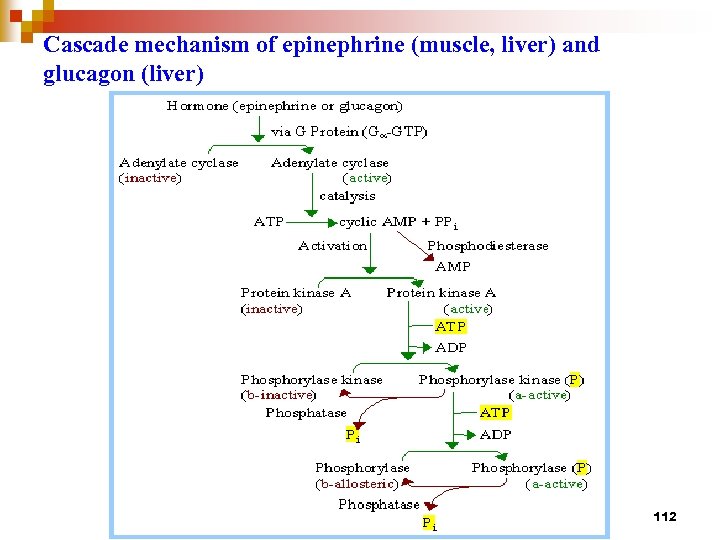 Cascade mechanism of epinephrine (muscle, liver) and glucagon (liver)

Hormone (epinephrine or glucagon)

via G Protein ($G_{\alpha}$-GTP)

Adenylate cyclase (inactive)

Adenylate cyclase (active)

catalysis

ATP

cyclic AMP + $PP_i$

Activation

Phosphodiesterase

AMP

Protein kinase A (inactive)

Protein kinase A (active)

ATP

ADP

Phosphorylase kinase (b-inactive)

Phosphorylase kinase (P) (a-active)

Phosphatase

$P_i$

ATP

ADP

Phosphorylase (b-allosteric)

Phosphorylase (P) (a-active)

Phosphatase

$P_i$

112